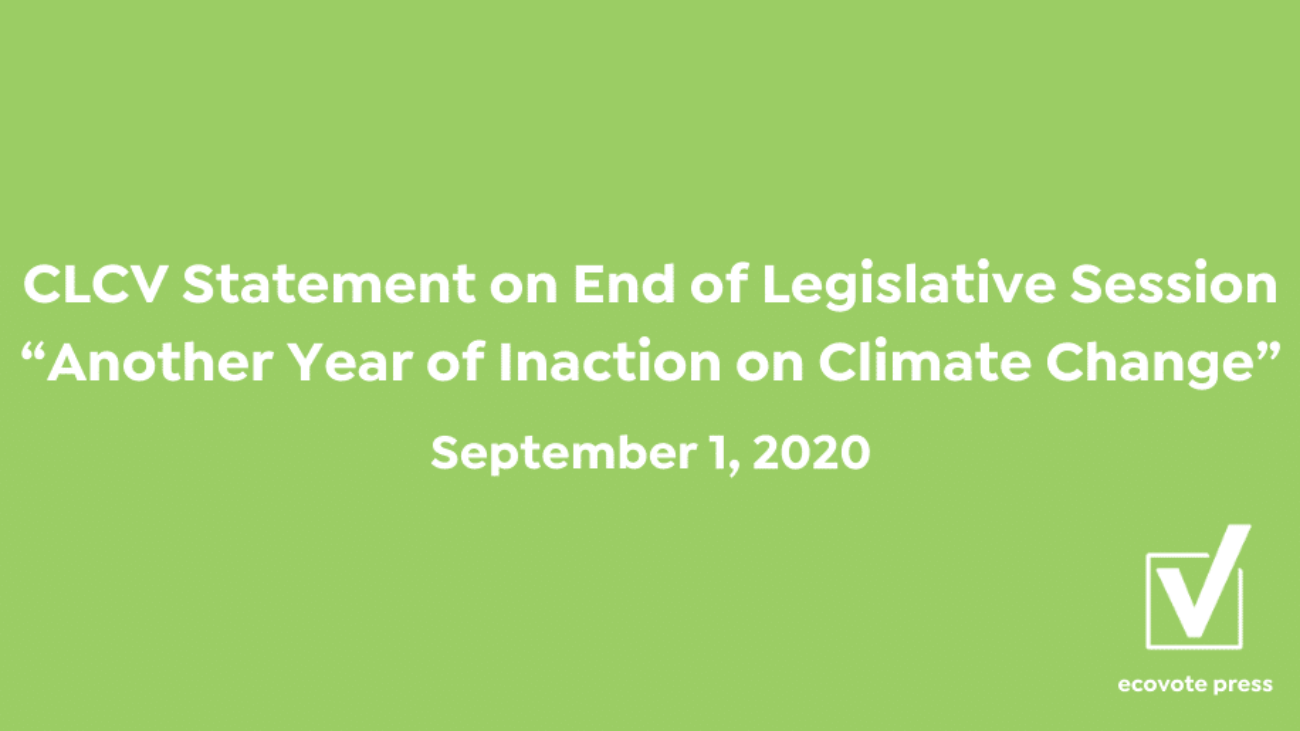 CLCV Statement on End of Legislative Session
“Another Year of Inaction on Climate Change”

September 1, 2020

ecovote press